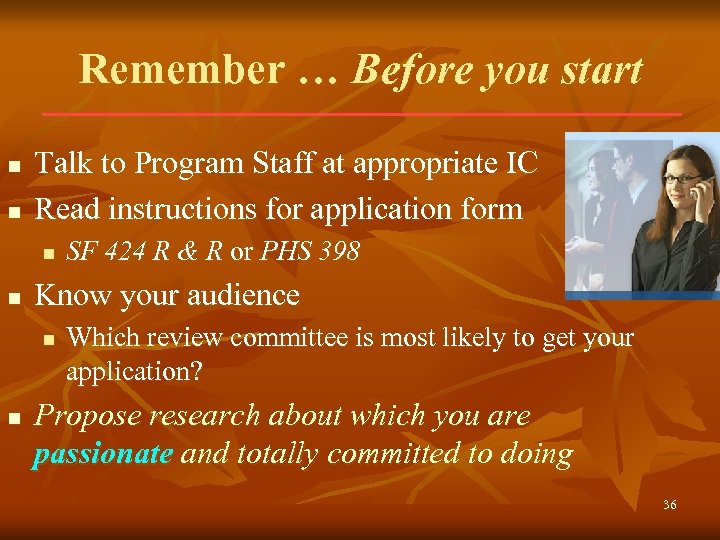 Remember … Before you start

- Talk to Program Staff at appropriate IC
- Read instructions for application form
  - SF 424 R & R or PHS 398
- Know your audience
  - Which review committee is most likely to get your application?
- Propose research about which you are passionate and totally committed to doing

36